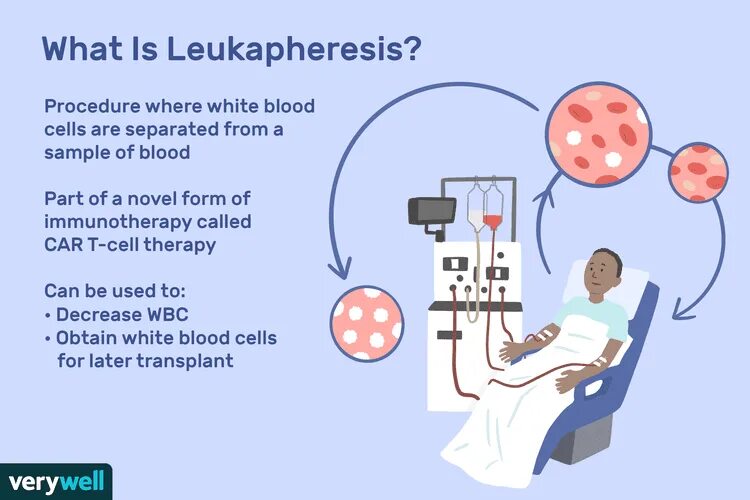 What Is Leukapheresis?

Procedure where white blood cells are separated from a sample of blood

Part of a novel form of immunotherapy called CAR T-cell therapy

Can be used to:
• Decrease WBC
• Obtain white blood cells for later transplant

verywell